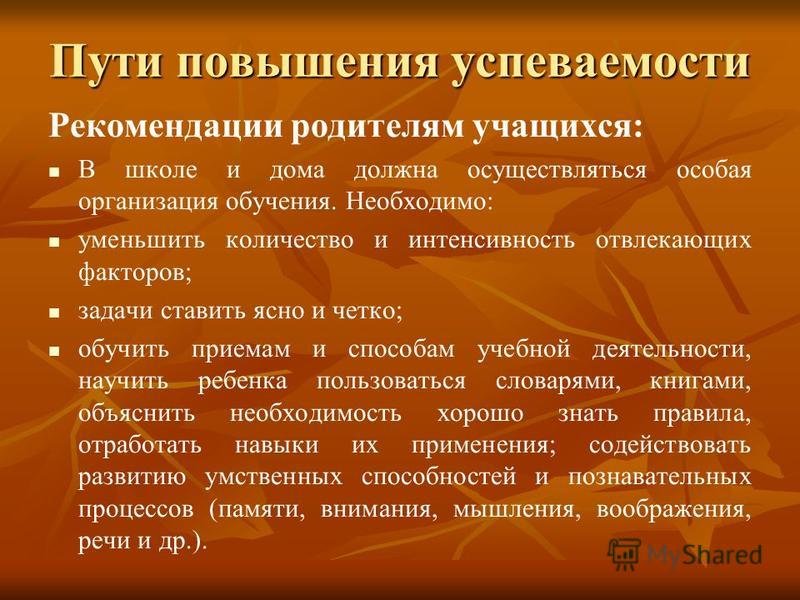 Пути повышения успеваемости

Рекомендации родителям учащихся:

- В школе и дома должна осуществляться особая организация обучения. Необходимо:
- уменьшить количество и интенсивность отвлекающих факторов;
- задачи ставить ясно и четко;
- обучить приемам и способам учебной деятельности, научить ребенка пользоваться словарями, книгами, объяснить необходимость хорошо знать правила, отработать навыки их применения; содействовать развитию умственных способностей и познавательных процессов (памяти, внимания, мышления, воображения, речи и др.).

MyShared